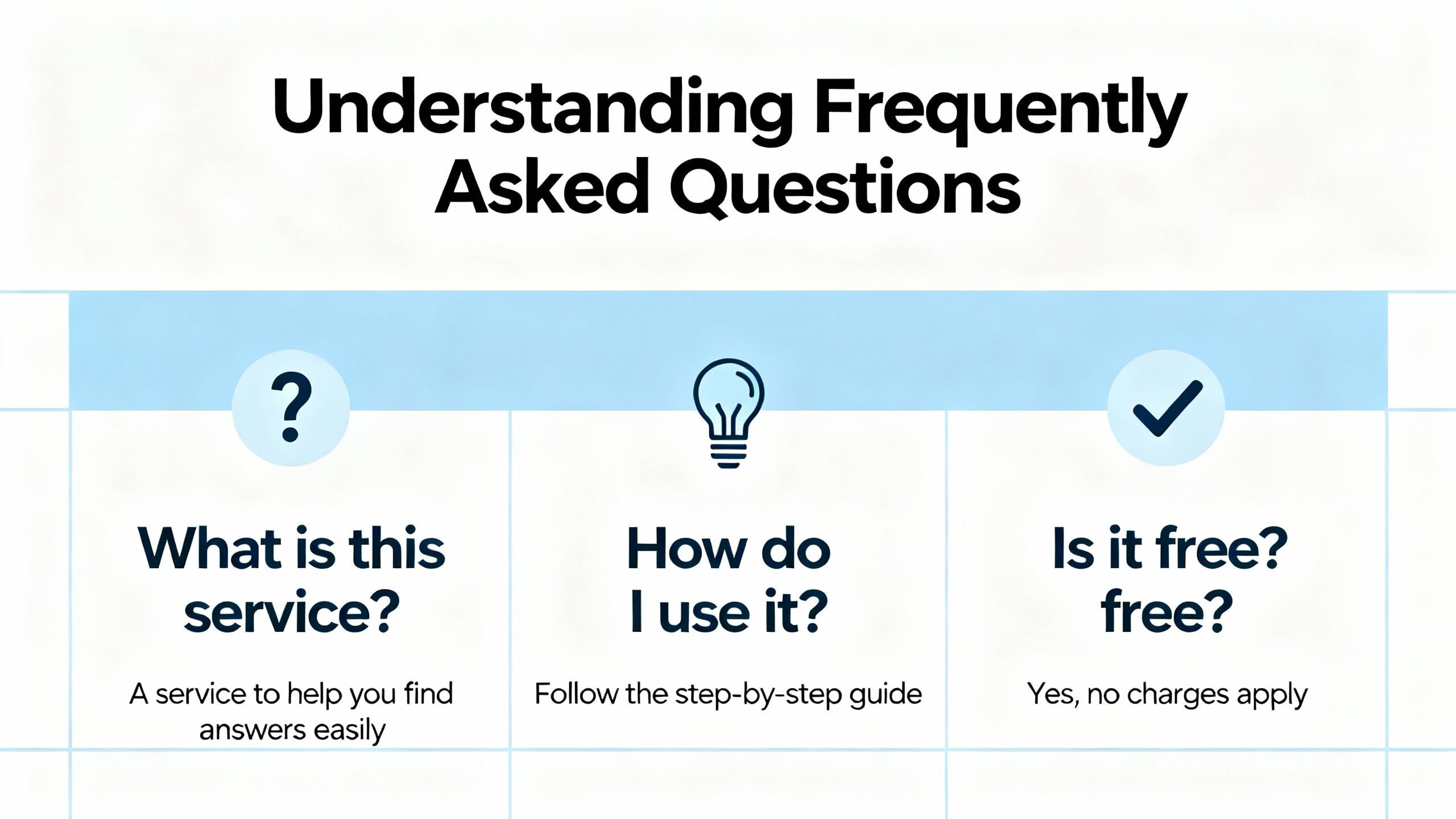 Understanding Frequently Asked Questions

?

What is this service?

A service to help you find answers easily

How do I use it?

Follow the step-by-step guide

Is it free? free?

Yes, no charges apply